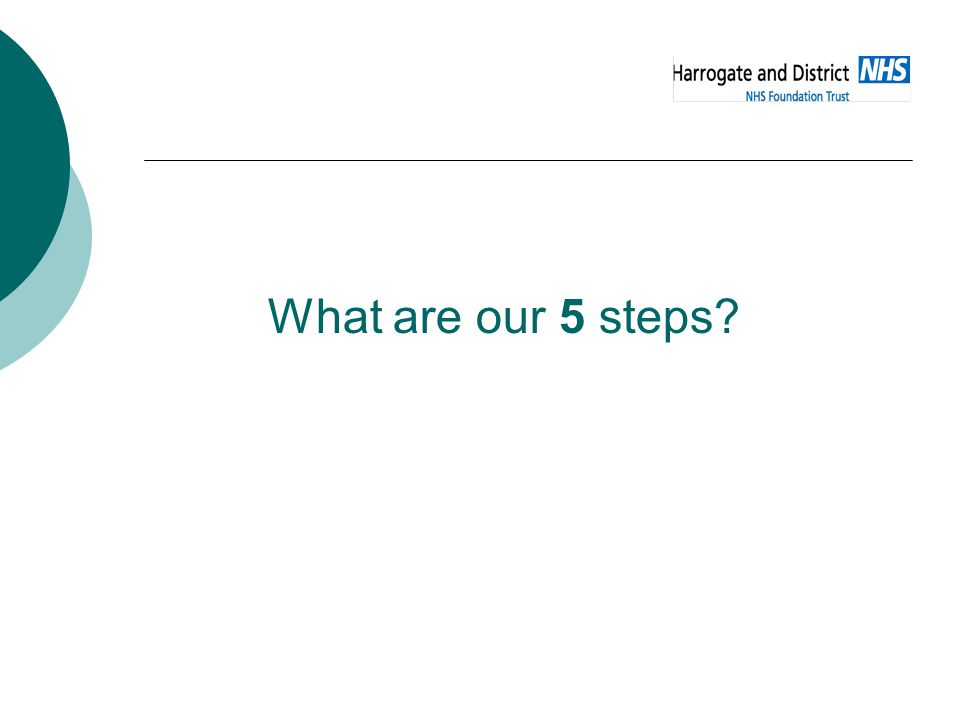 Harrogate and District NHS
NHS Foundation Trust

What are our 5 steps?